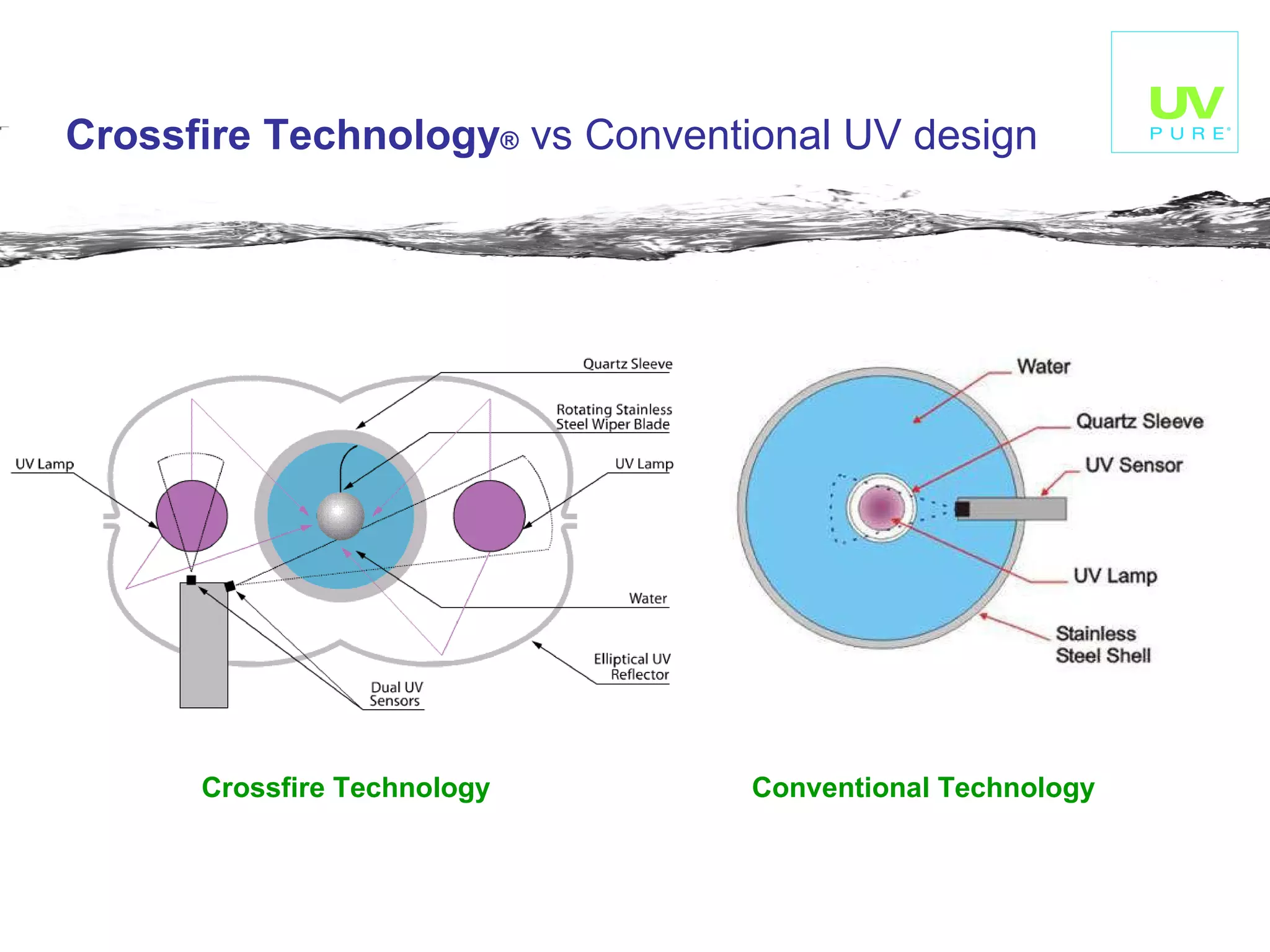 Crossfire Technology® vs Conventional UV design

UV PURE®

Quartz Sleeve

Rotating Stainless Steel Wiper Blade

UV Lamp

UV Lamp

Water

Elliptical UV Reflector

Dual UV Sensors

Water

Quartz Sleeve

UV Sensor

UV Lamp

Stainless Steel Shell

Crossfire Technology

Conventional Technology